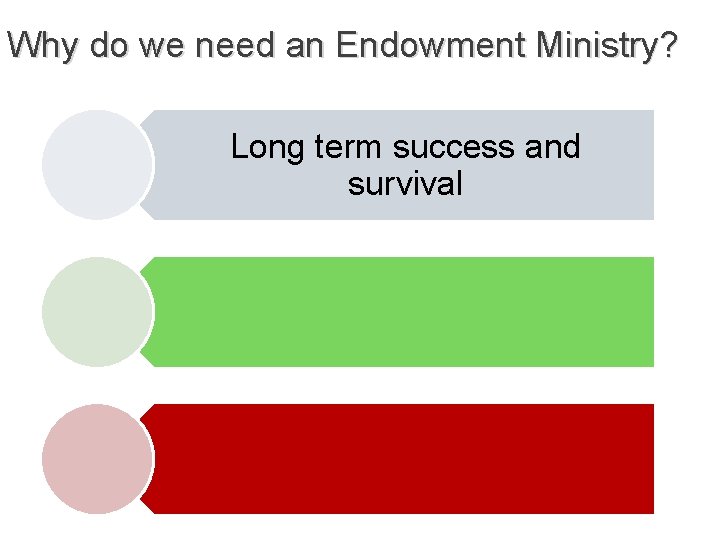 Why do we need an Endowment Ministry?

Long term success and survival